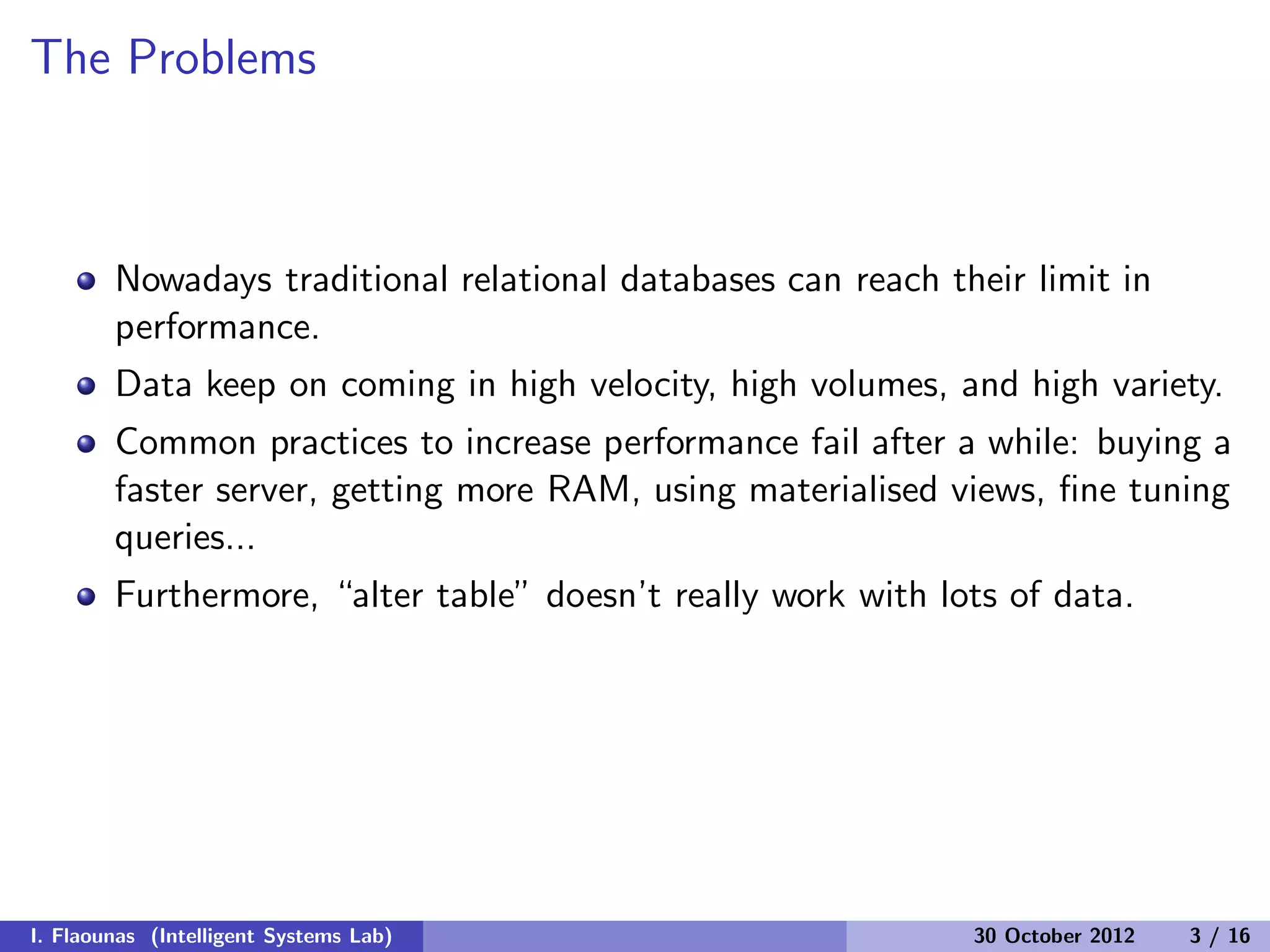 The Problems

- Nowadays traditional relational databases can reach their limit in performance.
- Data keep on coming in high velocity, high volumes, and high variety.
- Common practices to increase performance fail after a while: buying a faster server, getting more RAM, using materialised views, fine tuning queries...
- Furthermore, “alter table” doesn’t really work with lots of data.

I. Flaounas (Intelligent Systems Lab) 30 October 2012 3 / 16